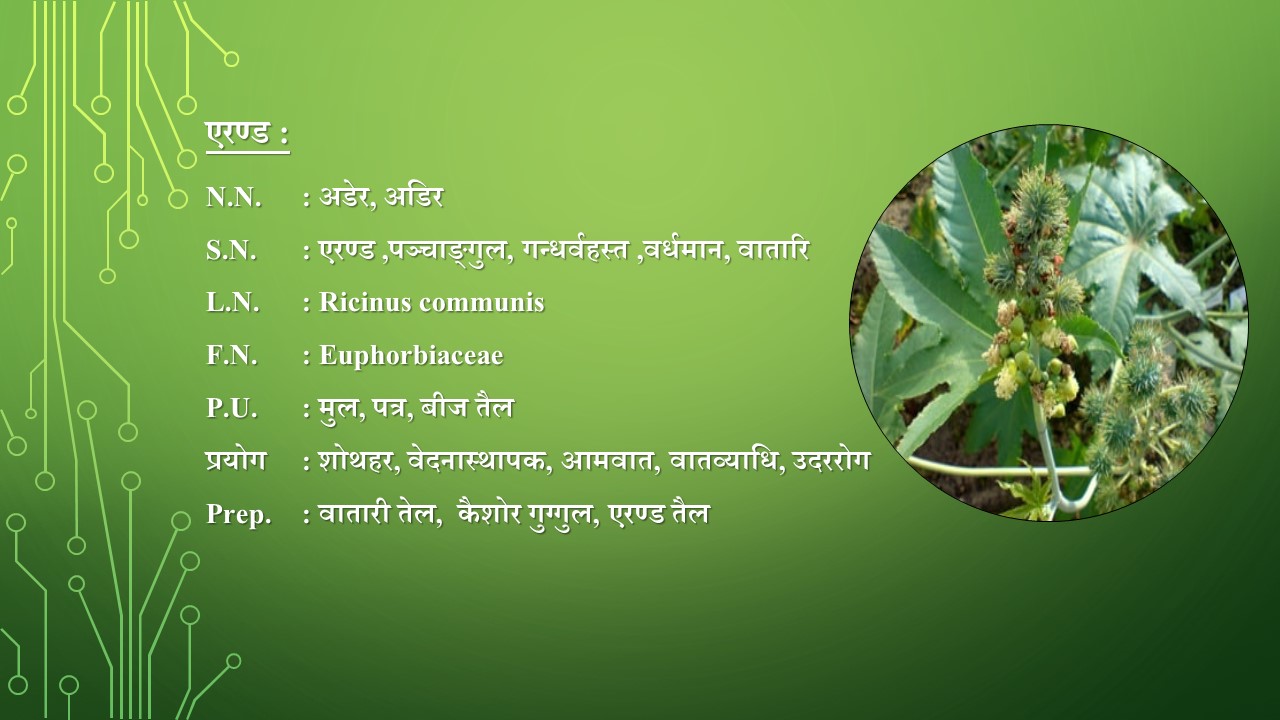 एरण्ड :

N.N. : अडेर, अडिर

S.N. : एरण्ड ,पञ्चाङ्गुल, गन्धर्वहस्त ,वर्धमान, वातारि

L.N. : Ricinus communis

F.N. : Euphorbiaceae

P.U. : मुल, पत्र, बीज तैल

प्रयोग : शोथहर, वेदनास्थापक, आमवात, वातव्याधि, उदररोग

Prep. : वातारी तेल, कैशोर गुग्गुल, एरण्ड तैल